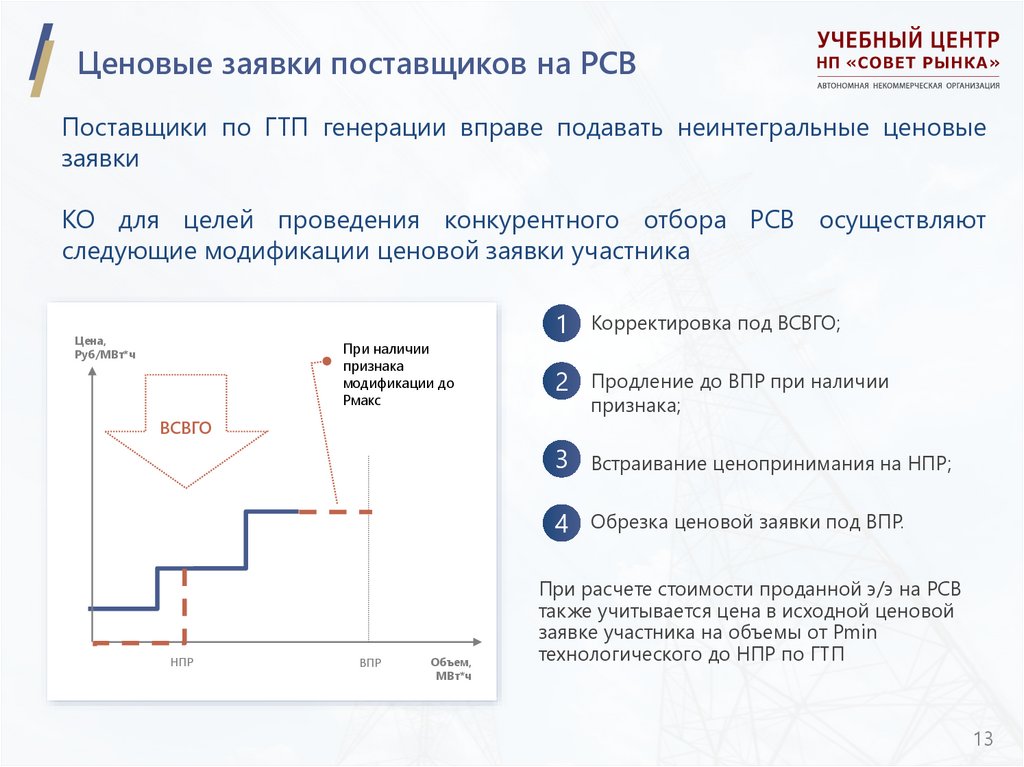 Ценовые заявки поставщиков на РСВ

УЧЕБНЫЙ ЦЕНТР
НП «СОВЕТ РЫНКА»
АВТОНОМНАЯ НЕКОММЕРЧЕСКАЯ ОРГАНИЗАЦИЯ

Поставщики по ГТП генерации вправе подавать неинтегральные ценовые заявки

КО для целей проведения конкурентного отбора РСВ осуществляют следующие модификации ценовой заявки участника

Цена, Руб/МВт*ч

ВСВГО

При наличии признака модификации до Рмакс

НПР

ВПР

Объем, МВт*ч

1 Корректировка под ВСВГО;

2 Продление до ВПР при наличии признака;

3 Встраивание ценопринимания на НПР;

4 Обрезка ценовой заявки под ВПР.

При расчете стоимости проданной э/э на РСВ также учитывается цена в исходной ценовой заявке участника на объемы от Pmin технологического до НПР по ГТП

13